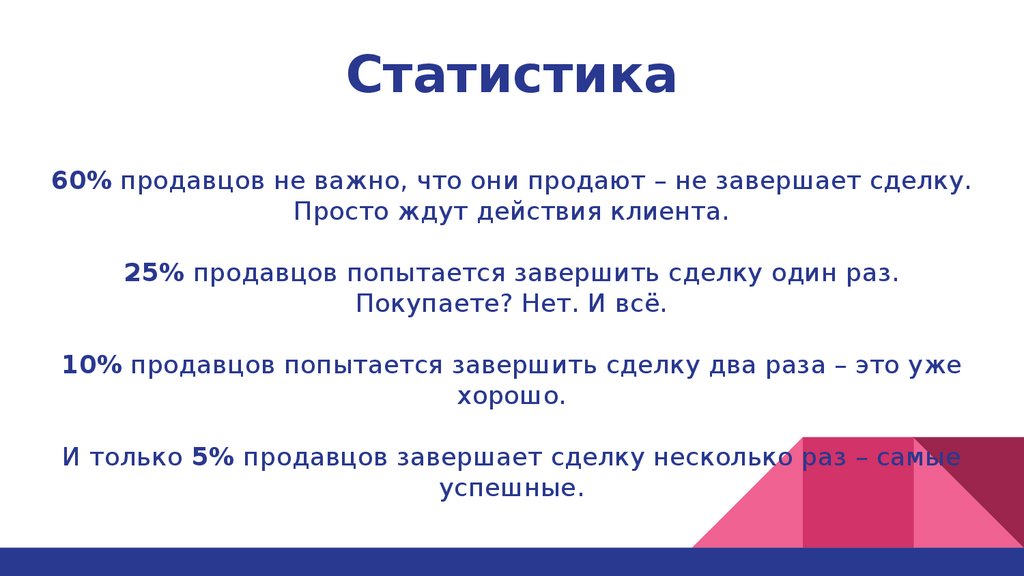 Статистика

60% продавцов не важно, что они продают – не завершает сделку. Просто ждут действия клиента.

25% продавцов попытается завершить сделку один раз. Покупаете? Нет. И всё.

10% продавцов попытается завершить сделку два раза – это уже хорошо.

И только 5% продавцов завершает сделку несколько раз – самые успешные.